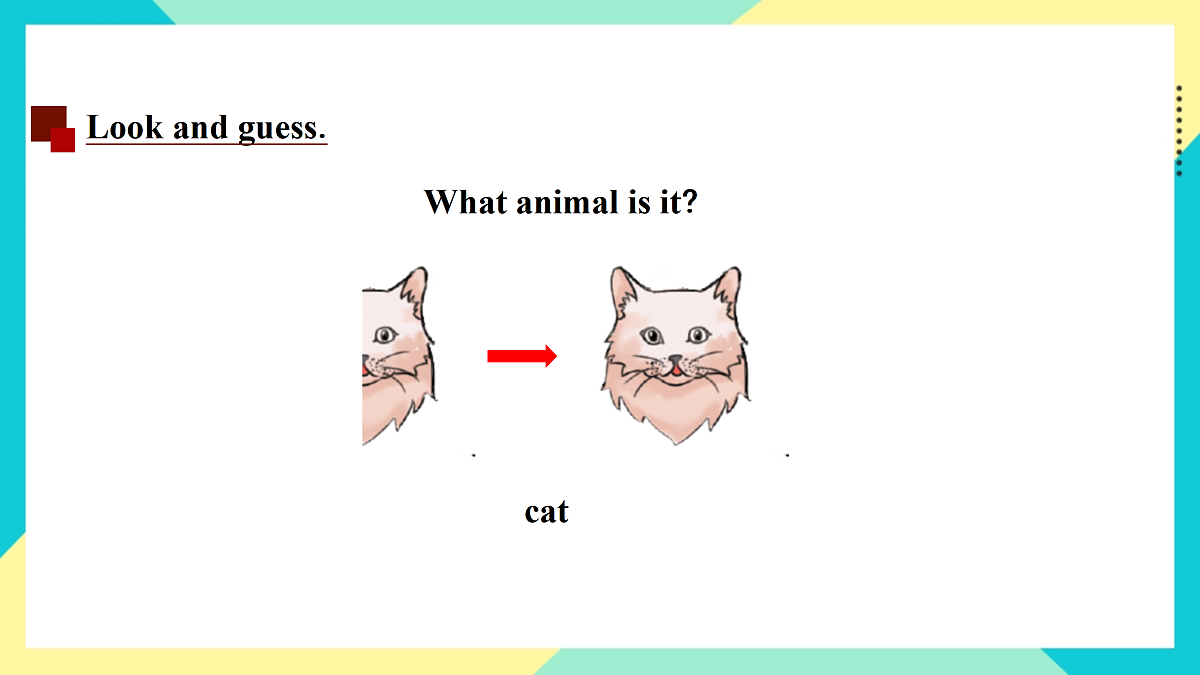 Look and guess.

What animal is it?

cat